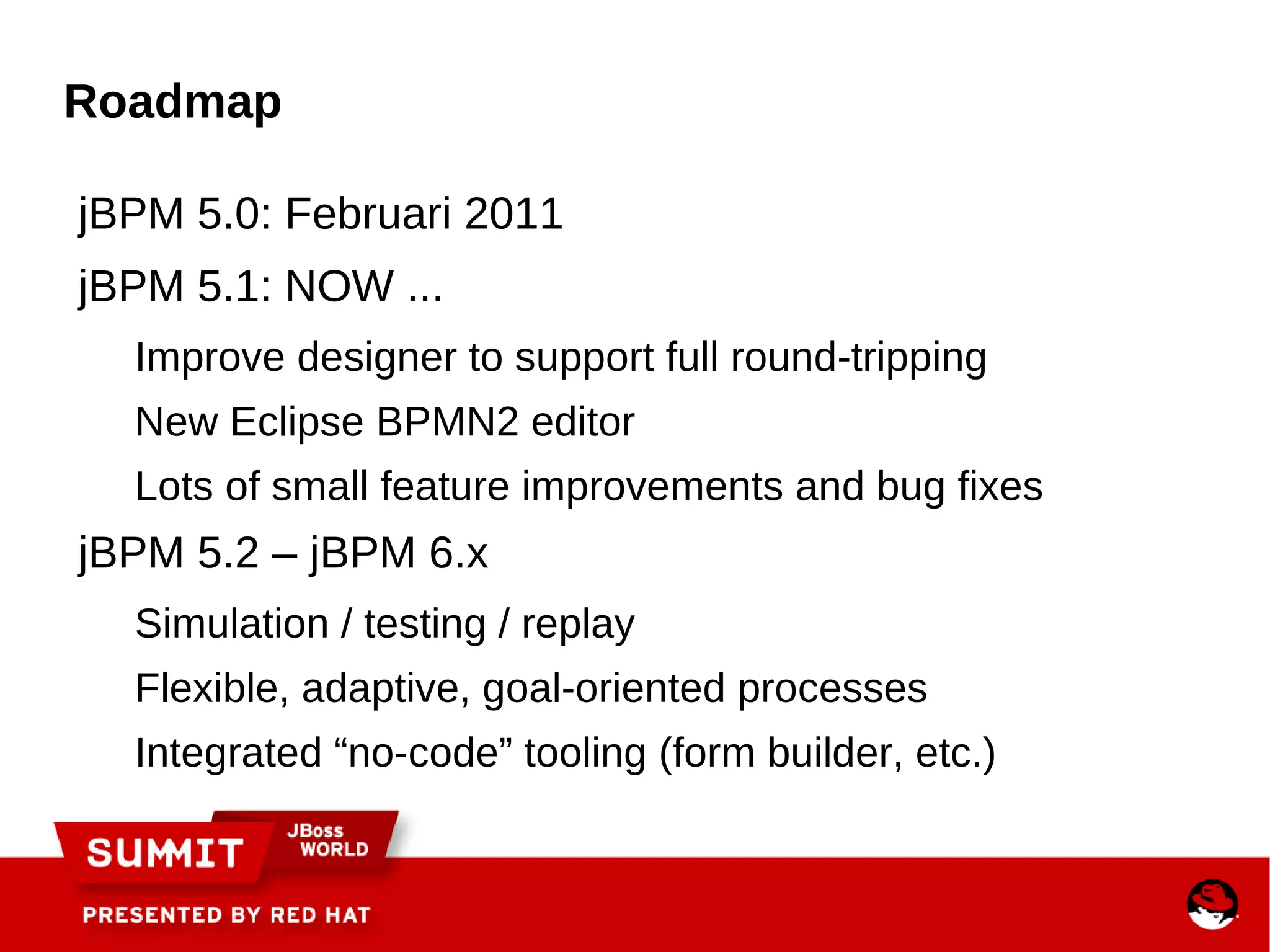 Roadmap

jBPM 5.0: Februari 2011

jBPM 5.1: NOW ...

Improve designer to support full round-tripping

New Eclipse BPMN2 editor

Lots of small feature improvements and bug fixes

jBPM 5.2 – jBPM 6.x

Simulation / testing / replay

Flexible, adaptive, goal-oriented processes

Integrated “no-code” tooling (form builder, etc.)

SUMMIT JBoss WORLD

PRESENTED BY RED HAT